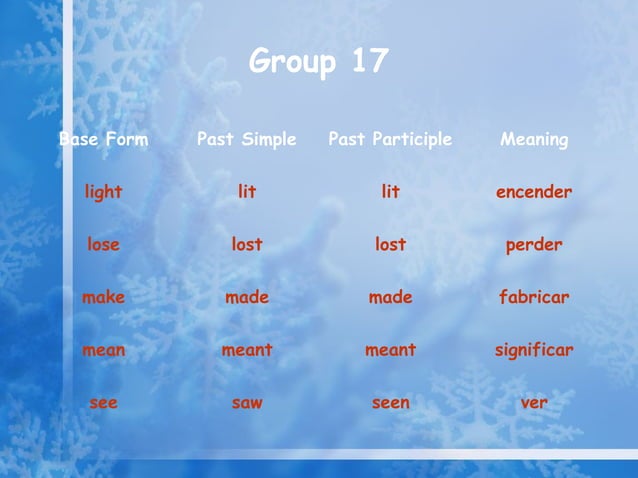 Group 17

| Base Form | Past Simple | Past Participle | Meaning |
|---|---|---|---|
| light | lit | lit | encender |
| lose | lost | lost | perder |
| make | made | made | fabricar |
| mean | meant | meant | significar |
| see | saw | seen | ver |